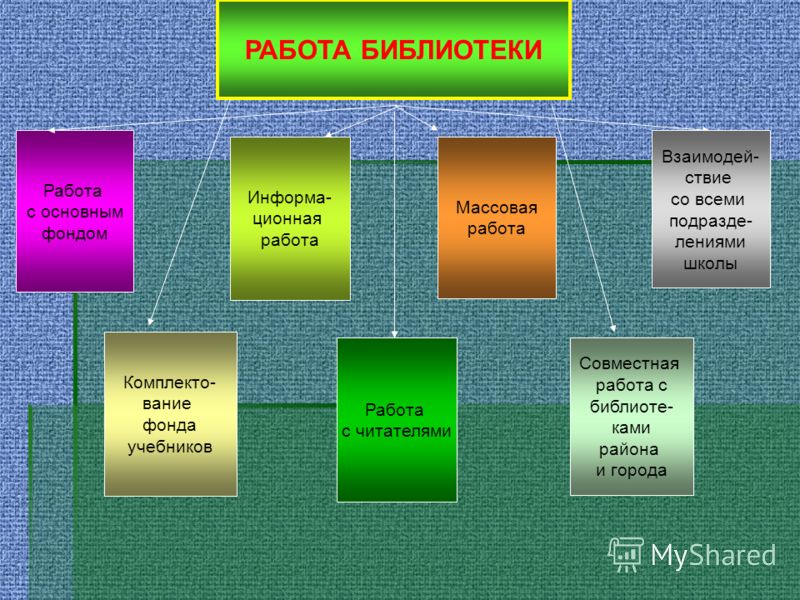 РАБОТА БИБЛИОТЕКИ

Работа с основным фондом

Информационная работа

Массовая работа

Взаимодействие со всеми подразделениями школы

Комплектование фонда учебников

Работа с читателями

Совместная работа с библиотеками района и города

MyShared